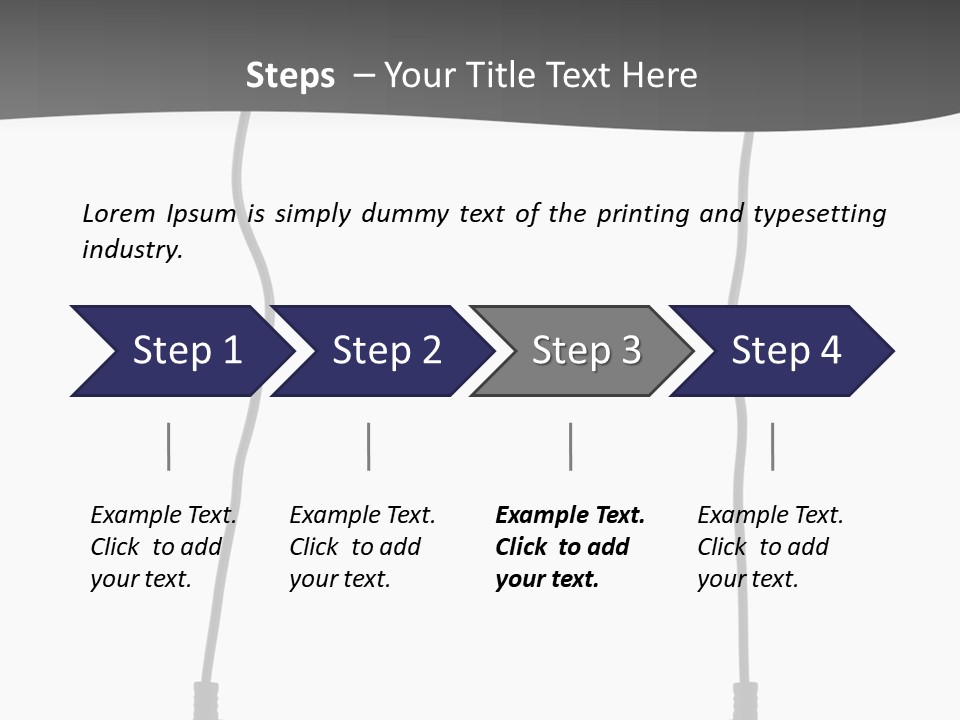 Steps – Your Title Text Here

Lorem Ipsum is simply dummy text of the printing and typesetting industry.

Step 1

Step 2

Step 3

Step 4

Example Text. Click to add your text.

Example Text. Click to add your text.

Example Text. Click to add your text.

Example Text. Click to add your text.